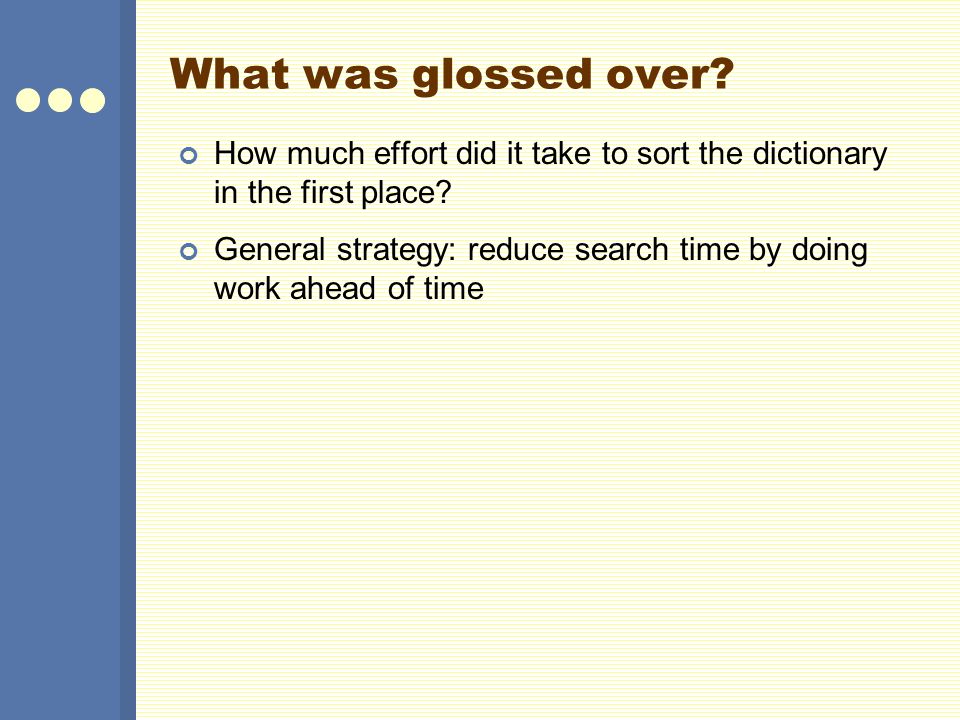 What was glossed over?

How much effort did it take to sort the dictionary in the first place?

General strategy: reduce search time by doing work ahead of time